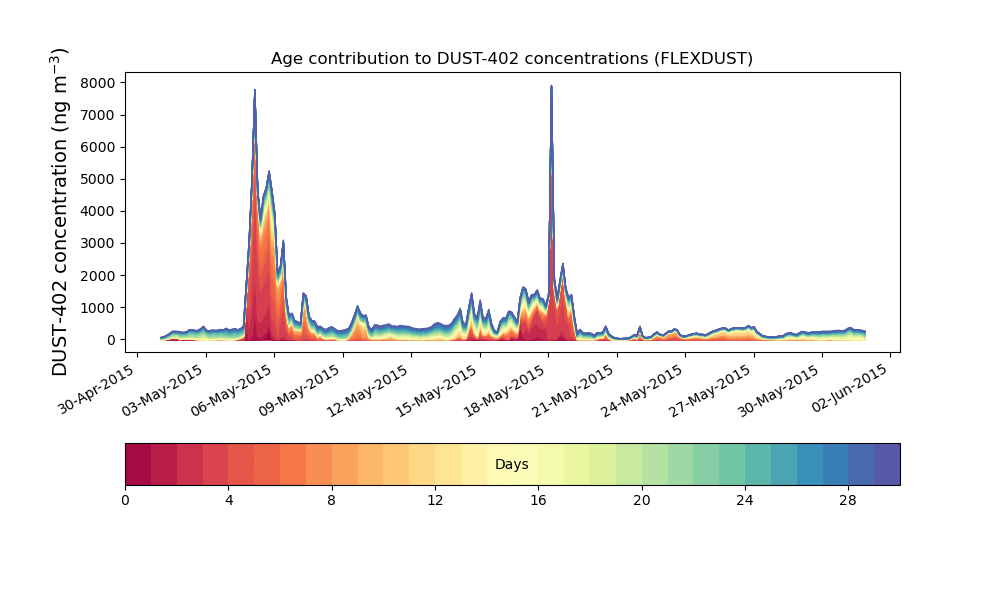 Age contribution to DUST-402 concentrations (FLEXDUST)

DUST-402 concentration (ng m$^{-3}$)

8000
7000
6000
5000
4000
3000
2000
1000
0

30-Apr-2015
03-May-2015
06-May-2015
09-May-2015
12-May-2015
15-May-2015
18-May-2015
21-May-2015
24-May-2015
27-May-2015
30-May-2015
02-Jun-2015

Days

0
4
8
12
16
20
24
28